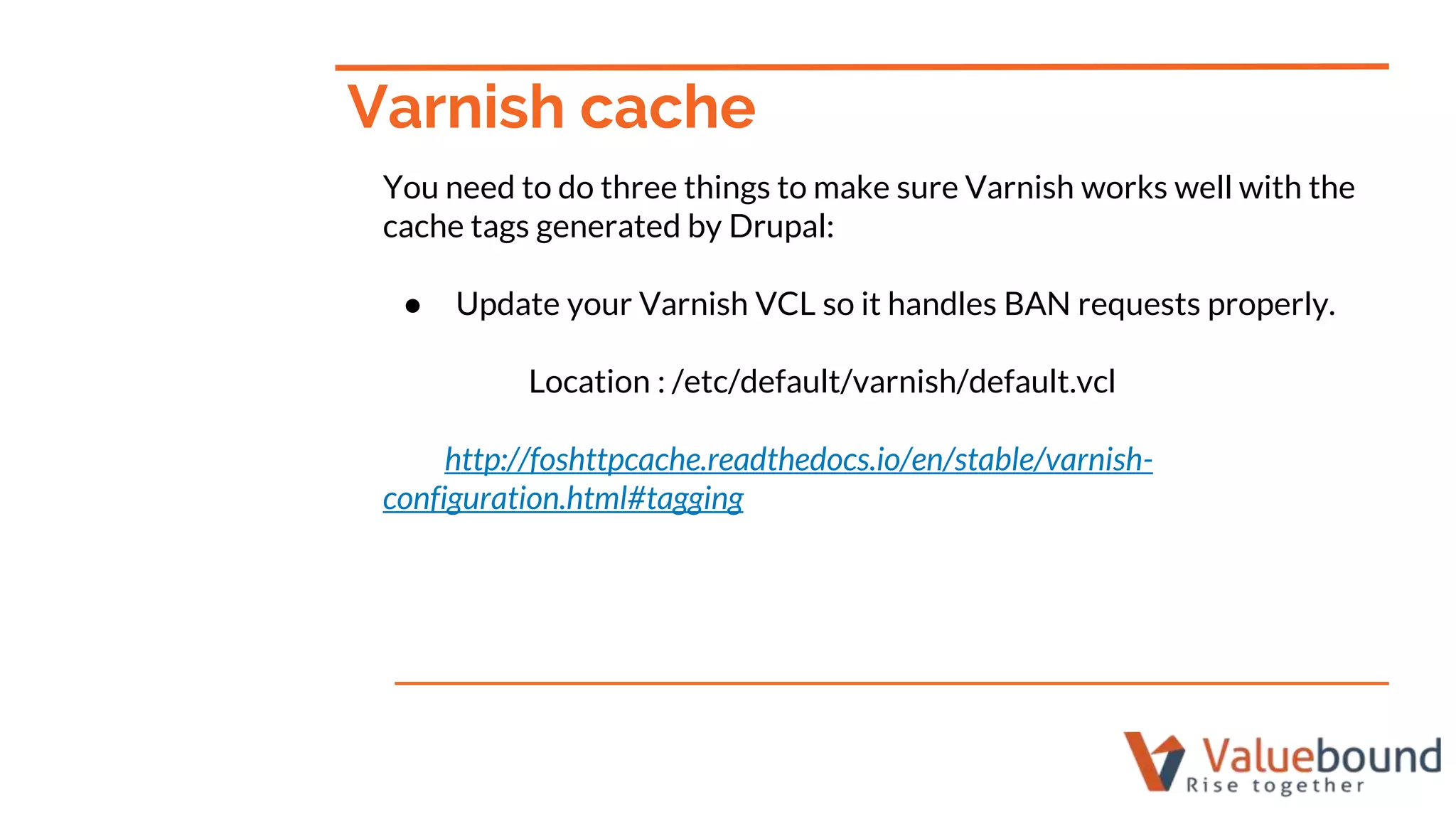 Varnish cache

You need to do three things to make sure Varnish works well with the cache tags generated by Drupal:

● Update your Varnish VCL so it handles BAN requests properly.

Location : /etc/default/varnish/default.vcl

http://foshttpcache.readthedocs.io/en/stable/varnish-configuration.html#tagging

Valuebound
Rise together